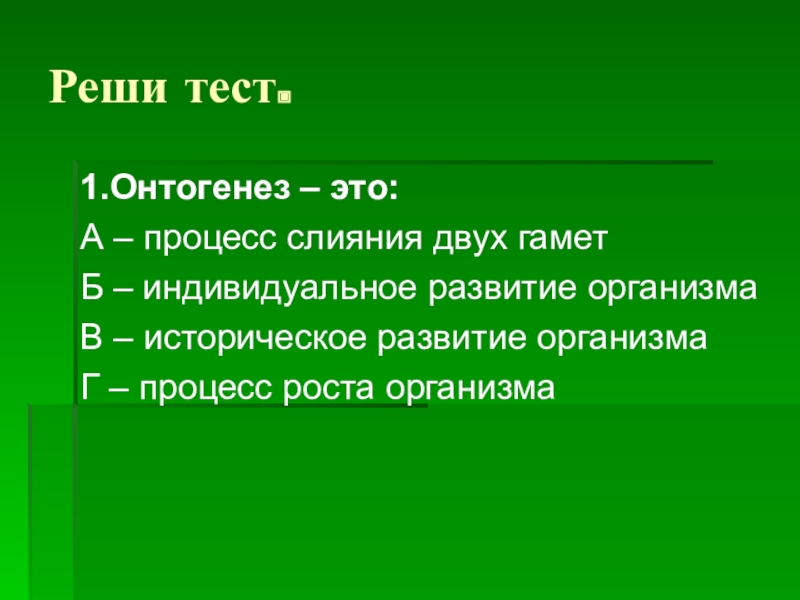 Реши тест.

1.Онтогенез – это:
А – процесс слияния двух гамет
Б – индивидуальное развитие организма
В – историческое развитие организма
Г – процесс роста организма